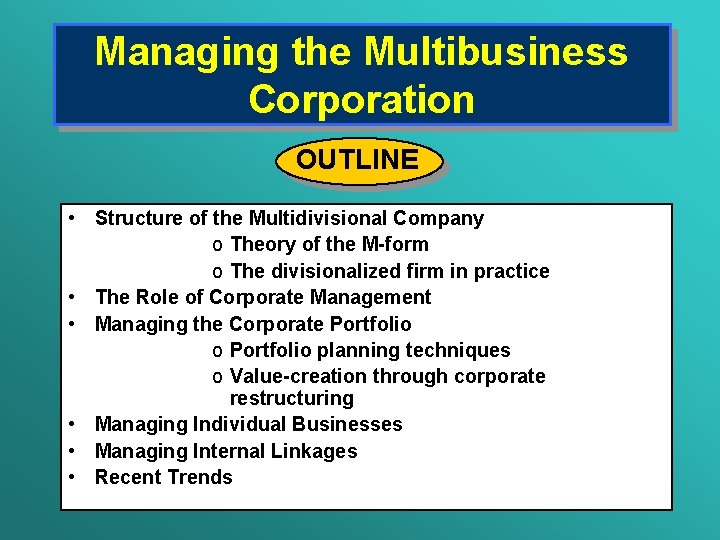 Managing the Multibusiness Corporation

OUTLINE

• Structure of the Multidivisional Company
o Theory of the M-form
o The divisionalized firm in practice
• The Role of Corporate Management
• Managing the Corporate Portfolio
o Portfolio planning techniques
o Value-creation through corporate restructuring
• Managing Individual Businesses
• Managing Internal Linkages
• Recent Trends